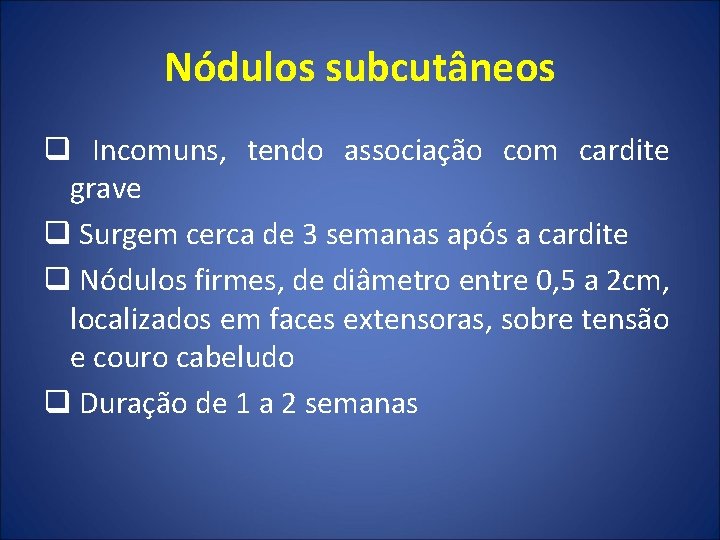 Nódulos subcutâneos

❑ Incomuns, tendo associação com cardite grave

❑ Surgem cerca de 3 semanas após a cardite

❑ Nódulos firmes, de diâmetro entre 0,5 a 2cm, localizados em faces extensoras, sobre tensão e couro cabeludo

❑ Duração de 1 a 2 semanas